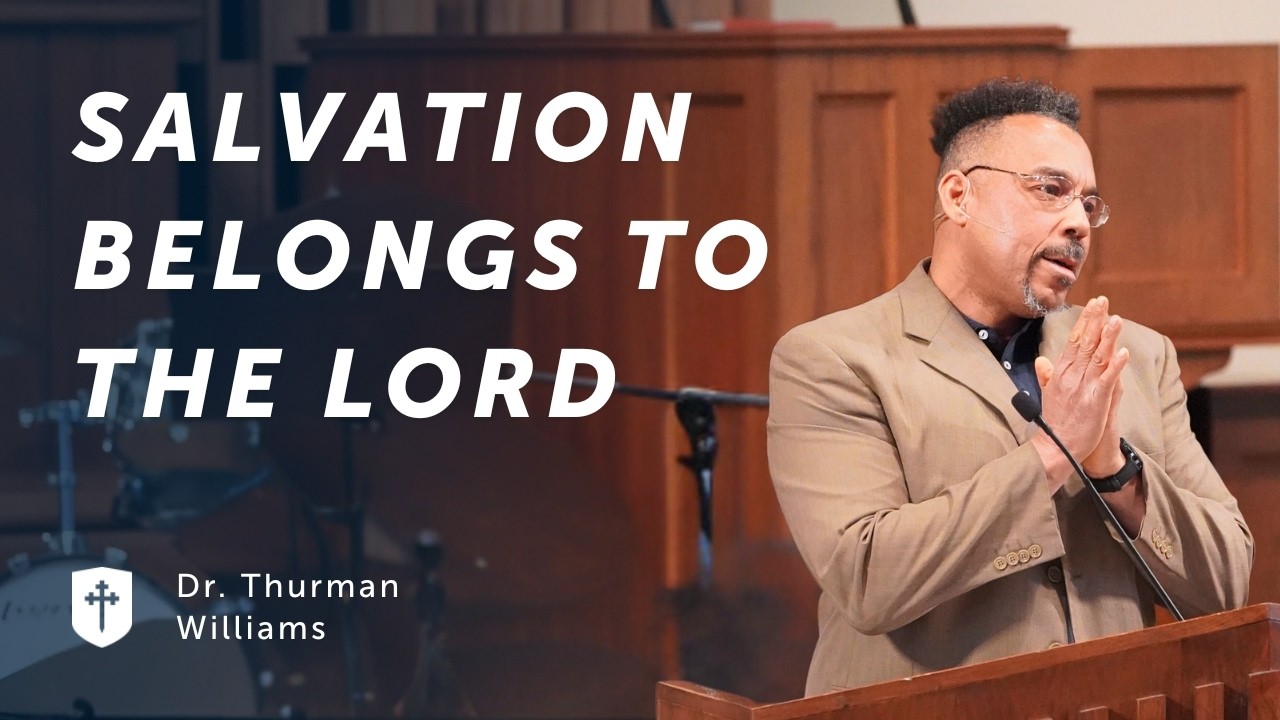 SALVATION BELONGS TO THE LORD

Dr. Thurman Williams